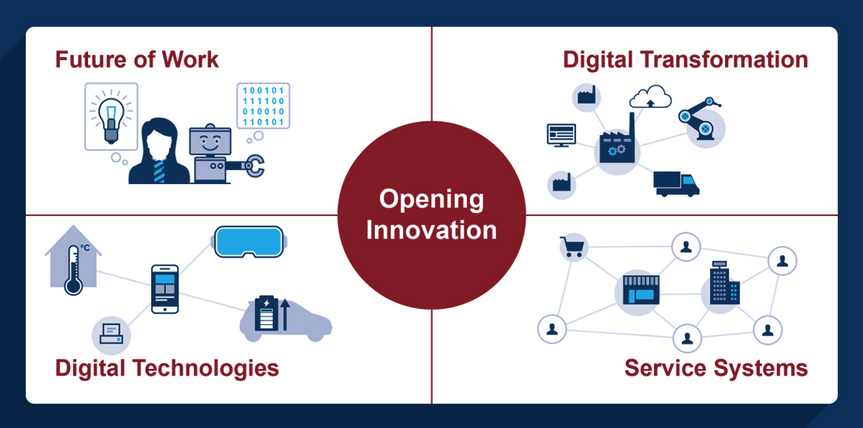 Future of Work

100101
111100
010010
110101

Digital Transformation

Opening Innovation

°C

Digital Technologies

Service Systems